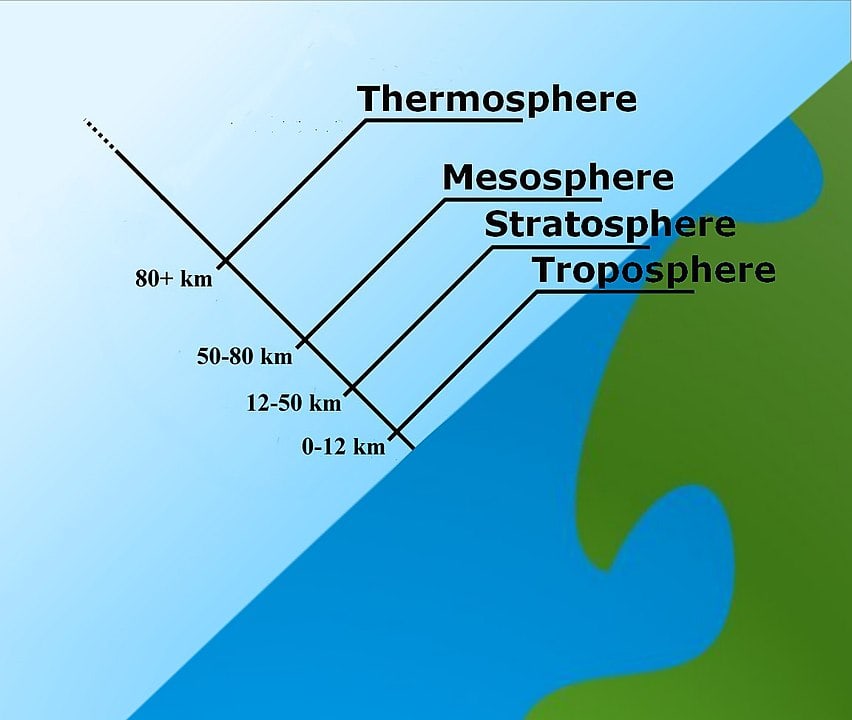 Thermosphere
Mesosphere
Stratosphere
Troposphere
80+ km
50-80 km
12-50 km
0-12 km